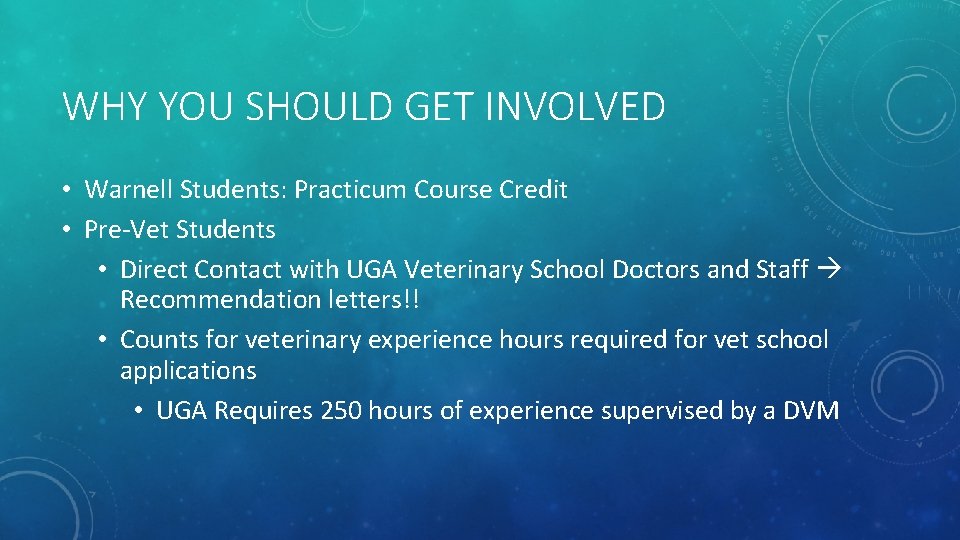 WHY YOU SHOULD GET INVOLVED

• Warnell Students: Practicum Course Credit
• Pre-Vet Students
  • Direct Contact with UGA Veterinary School Doctors and Staff → Recommendation letters!!
  • Counts for veterinary experience hours required for vet school applications
    • UGA Requires 250 hours of experience supervised by a DVM